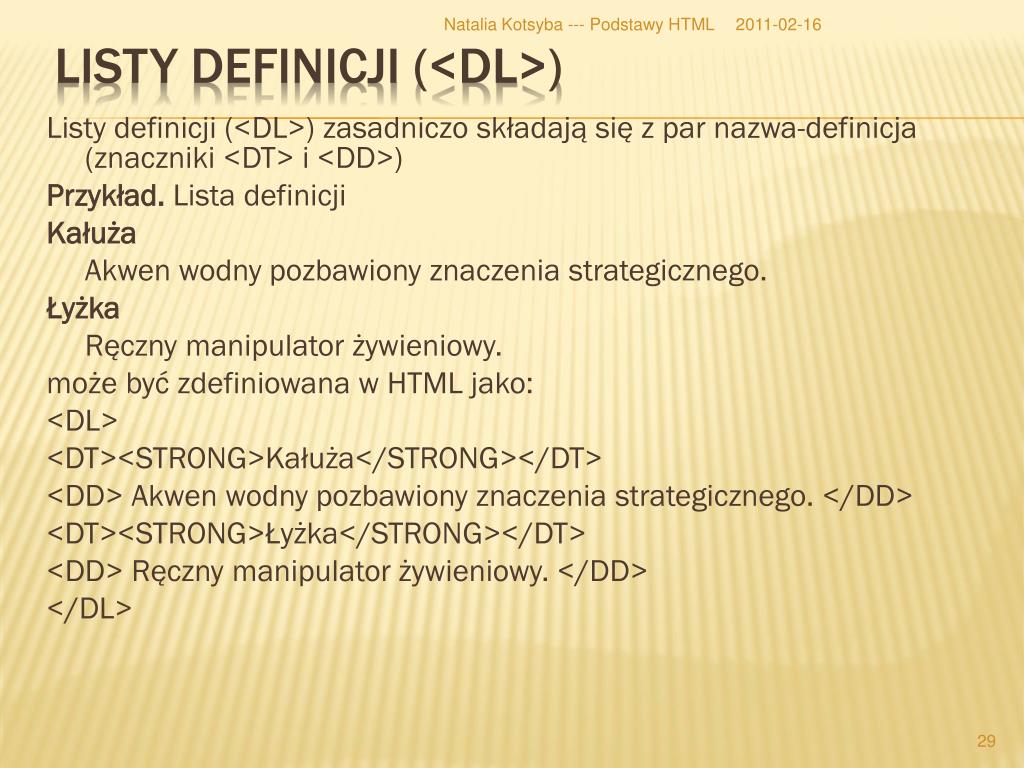 Natalia Kotsyba --- Podstawy HTML 2011-02-16

LISTY DEFINICJI (<DL>)

Listy definicji (<DL>) zasadniczo składają się z par nazwa-definicja (znaczniki <DT> i <DD>)

Przykład. Lista definicji

Kałuża

Akwen wodny pozbawiony znaczenia strategicznego.

Łyżka

Ręczny manipulator żywieniowy.

może być zdefiniowana w HTML jako:

<DL>

<DT><STRONG>Kałuża</STRONG></DT>

<DD> Akwen wodny pozbawiony znaczenia strategicznego. </DD>

<DT><STRONG>Łyżka</STRONG></DT>

<DD> Ręczny manipulator żywieniowy. </DD>

</DL>

29